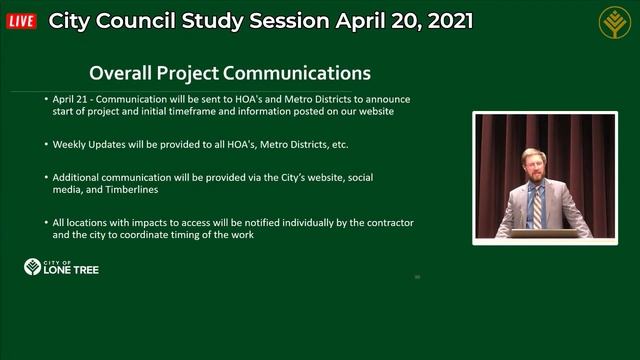 LIVE City Council Study Session April 20, 2021

Overall Project Communications

• April 21 - Communication will be sent to HOA's and Metro Districts to announce start of project and initial timeframe and information posted on our website

• Weekly Updates will be provided to all HOA's, Metro Districts, etc.

• Additional communication will be provided via the City's website, social media, and Timberlines

• All locations with impacts to access will be notified individually by the contractor and the city to coordinate timing of the work

CITY OF LONE TREE